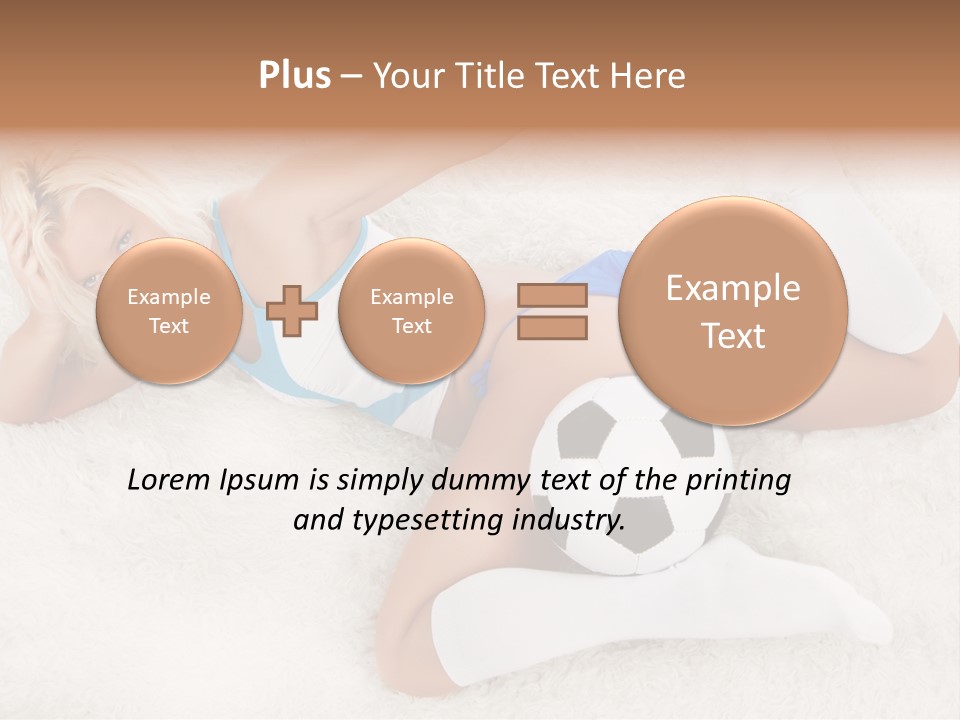 Plus – Your Title Text Here

Example Text

Example Text

Example Text

Lorem Ipsum is simply dummy text of the printing and typesetting industry.